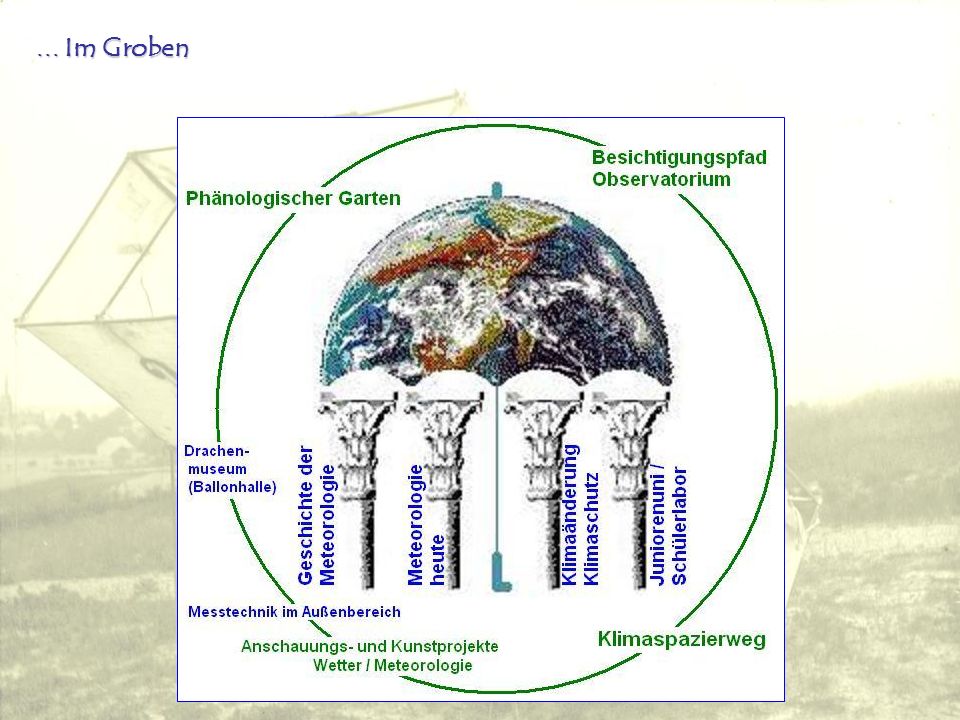 … Im Groben

Phänologischer Garten

Besichtigungspfad Observatorium

Drachen-museum (Ballonhalle)

Geschichte der Meteorologie

Meteorologie heute

Klimaänderung Klimaschutz

Juniorenuni / Schülerlabor

Messtechnik im Außenbereich

Anschauungs- und Kunstprojekte Wetter / Meteorologie

Klimaspazierweg